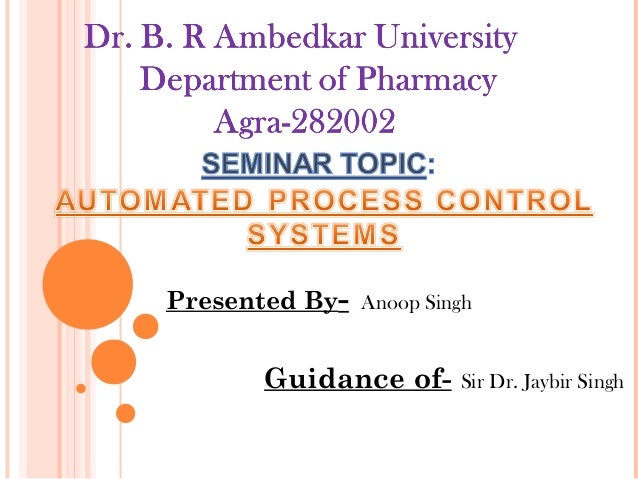 Dr. B. R Ambedkar University
Department of Pharmacy
Agra-282002

SEMINAR TOPIC:
AUTOMATED PROCESS CONTROL SYSTEMS

Presented By- Anoop Singh

Guidance of- Sir Dr. Jaybir Singh